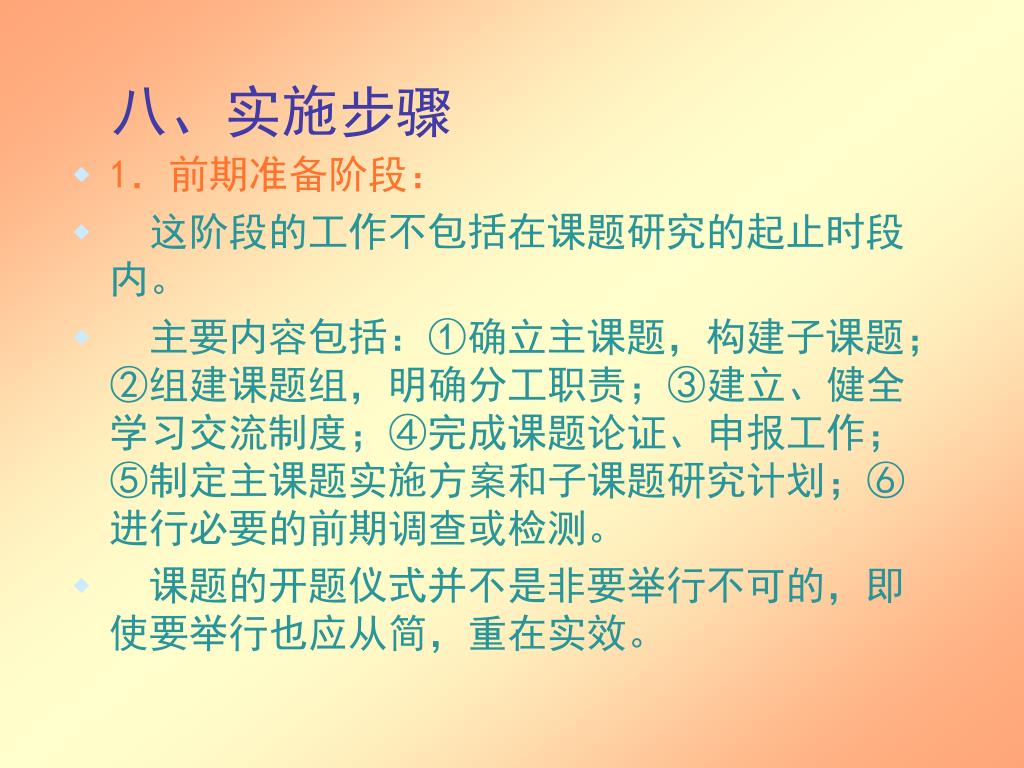 八、实施步骤

1．前期准备阶段：

这阶段的工作不包括在课题研究的起止时段内。

主要内容包括：①确立主课题，构建子课题；②组建课题组，明确分工职责；③建立、健全学习交流制度；④完成课题论证、申报工作；⑤制定主课题实施方案和子课题研究计划；⑥进行必要的前期调查或检测。

课题的开题仪式并不是非要举行不可的，即使要举行也应从简，重在实效。